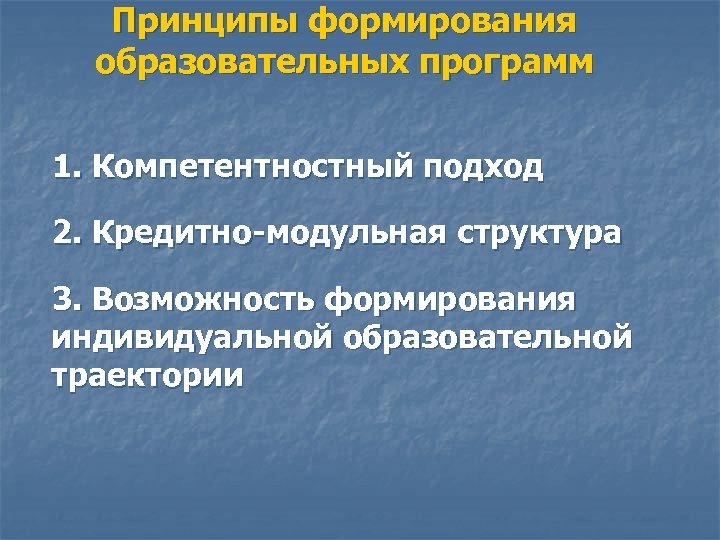 Принципы формирования образовательных программ

1. Компетентностный подход

2. Кредитно-модульная структура

3. Возможность формирования индивидуальной образовательной траектории